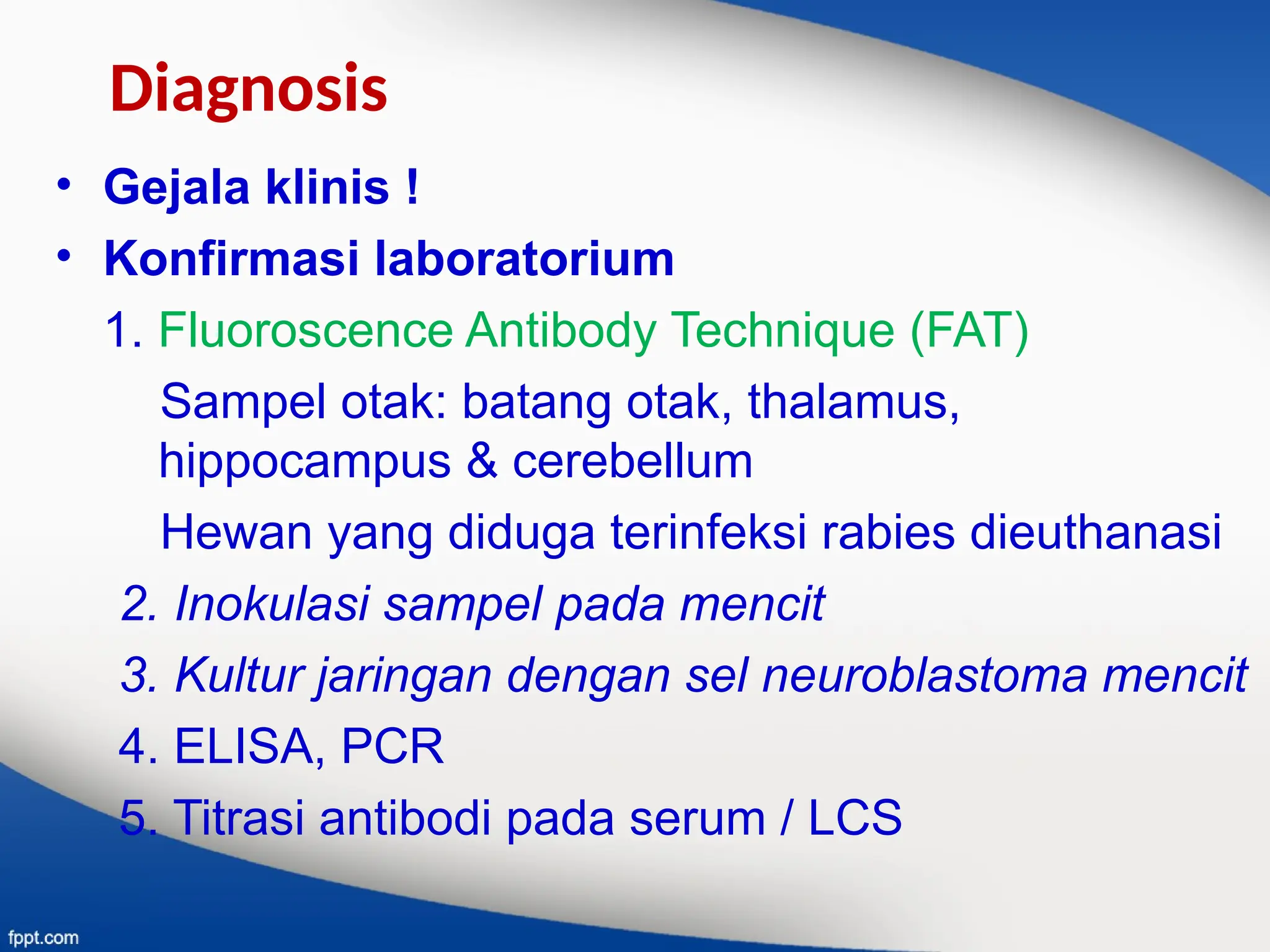 Diagnosis

• Gejala klinis !
• Konfirmasi laboratorium

1. Fluoroscence Antibody Technique (FAT)

Sampel otak: batang otak, thalamus, hippocampus & cerebellum

Hewan yang diduga terinfeksi rabies dieuthanasi

2. Inokulasi sampel pada mencit

3. Kultur jaringan dengan sel neuroblastoma mencit

4. ELISA, PCR

5. Titrasi antibodi pada serum / LCS

fppt.com